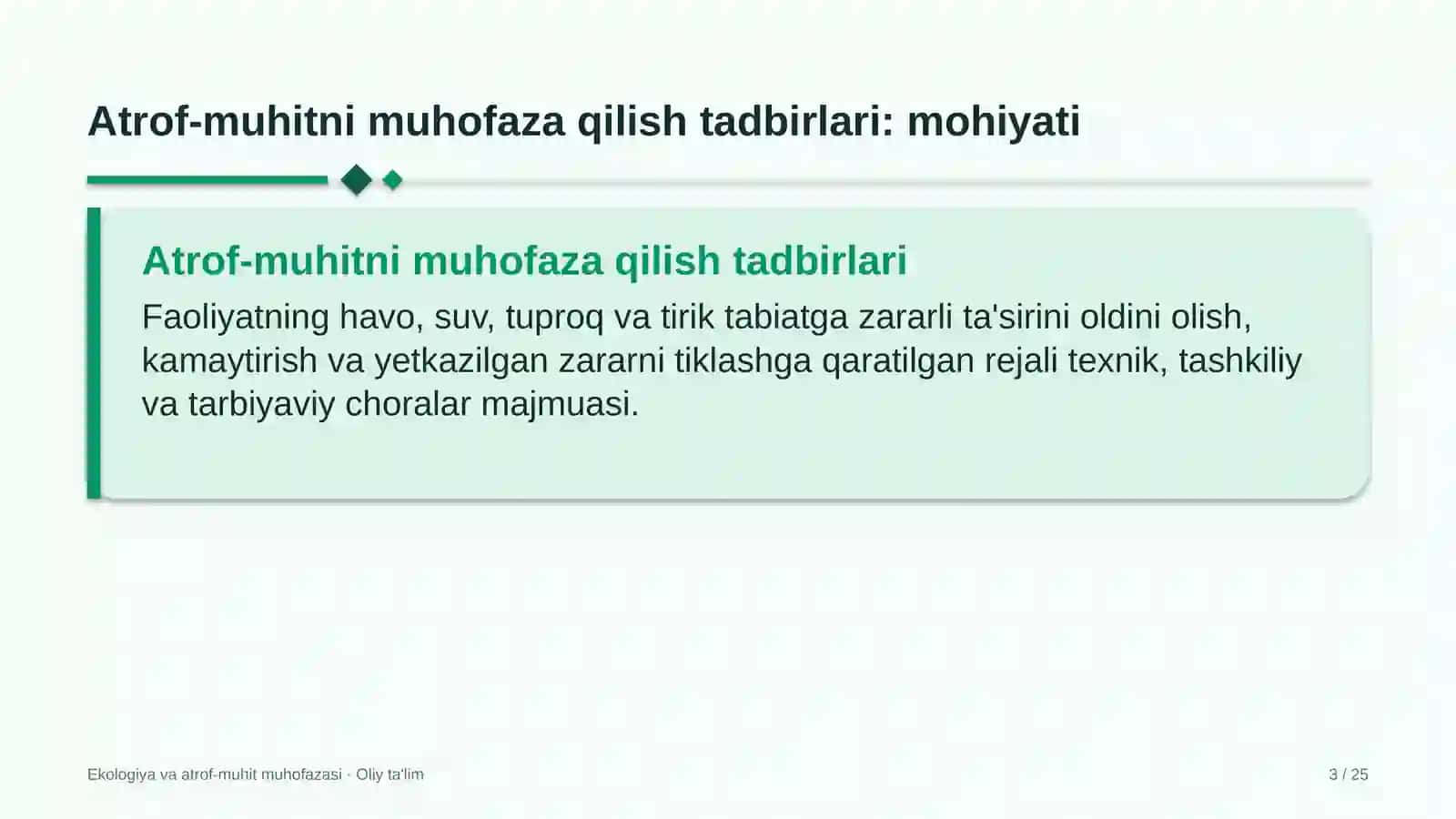 Atrof-muhitni muhofaza qilish tadbirlari: mohiyati

Atrof-muhitni muhofaza qilish tadbirlari

Faoliyatning havo, suv, tuproq va tirik tabiatga zararli ta'sirini oldini olish, kamaytirish va yetkazilgan zararni tiklashga qaratilgan rejali texnik, tashkiliy va tarbiyaviy choralar majmuasi.

Ekologiya va atrof-muhit muhofazasi · Oliy ta'lim

3 / 25